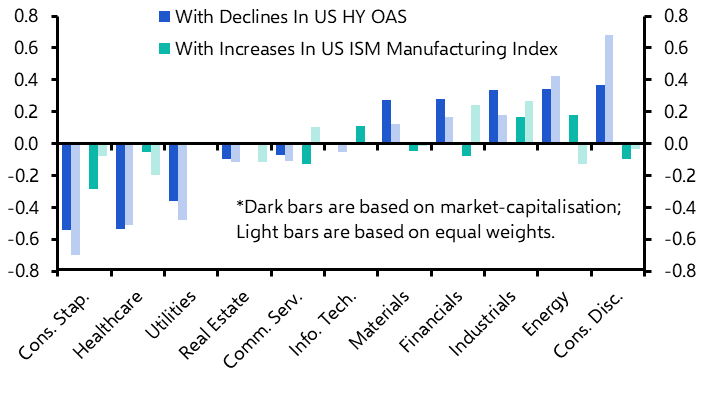 With Declines In US HY OAS
With Increases In US ISM Manufacturing Index

0.8
0.6
0.4
0.2
0.0
-0.2
-0.4
-0.6
-0.8

0.8
0.6
0.4
0.2
0.0
-0.2
-0.4
-0.6
-0.8

*Dark bars are based on market-capitalisation; Light bars are based on equal weights.

Cons. Stap.
Healthcare
Utilities
Real Estate
Comm. Serv.
Info. Tech.
Materials
Financials
Industrials
Energy
Cons. Disc.